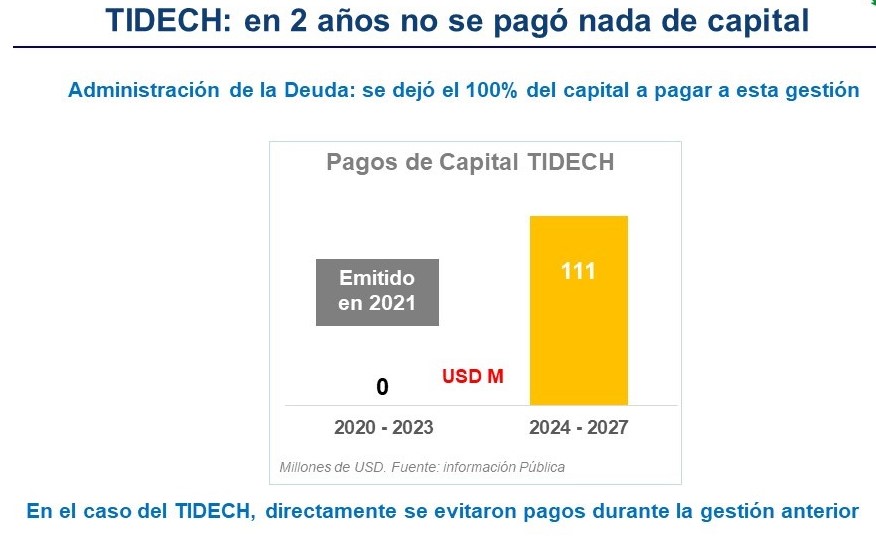 TIDECH: en 2 años no se pagó nada de capital

Administración de la Deuda: se dejó el 100% del capital a pagar a esta gestión

Pagos de Capital TIDECH

Emitido en 2021

111

0

USD M

2020 - 2023

2024 - 2027

Millones de USD. Fuente: información Pública

En el caso del TIDECH, directamente se evitaron pagos durante la gestión anterior